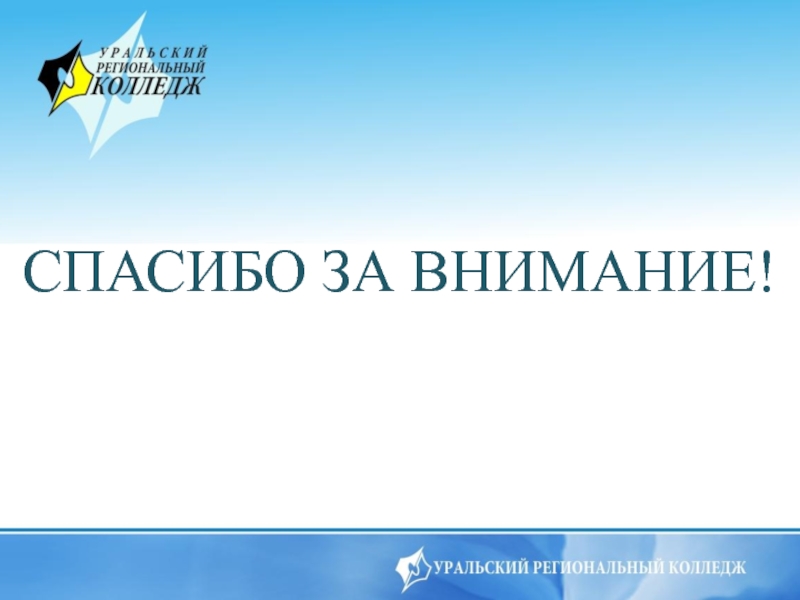 УРАЛЬСКИЙ РЕГИОНАЛЬНЫЙ КОЛЛЕДЖ

СПАСИБО ЗА ВНИМАНИЕ!

УРАЛЬСКИЙ РЕГИОНАЛЬНЫЙ КОЛЛЕДЖ